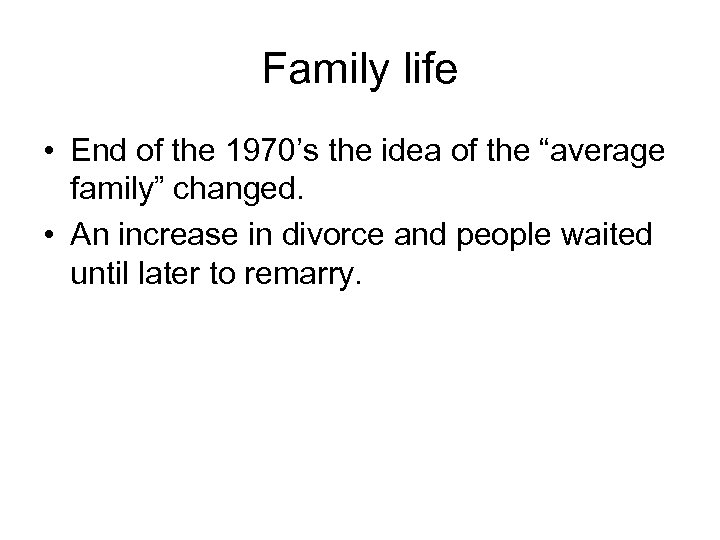 Family life

• End of the 1970’s the idea of the “average family” changed.
• An increase in divorce and people waited until later to remarry.